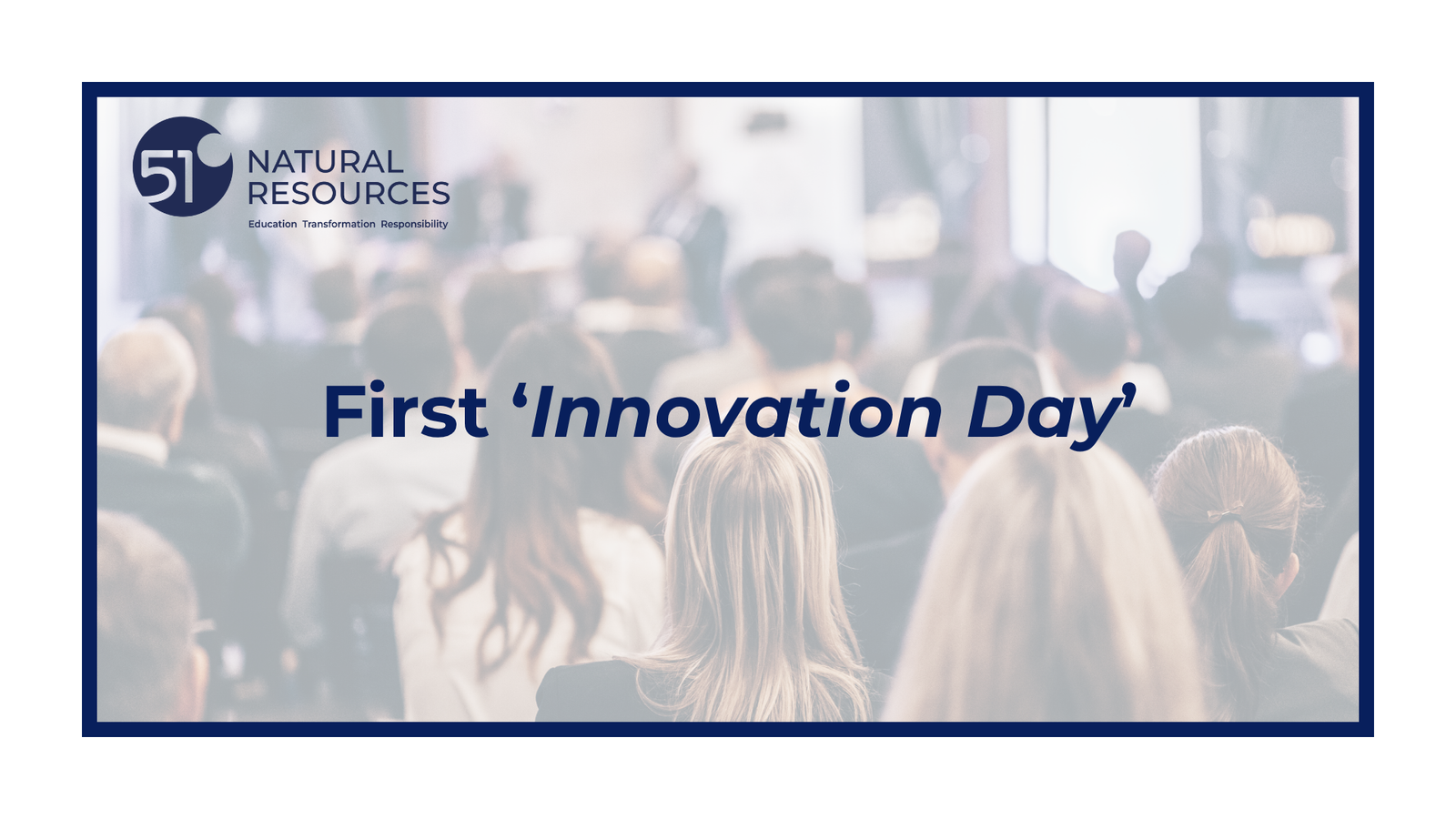 51 NATURAL RESOURCES
Education Transformation Responsibility

First ‘Innovation Day’